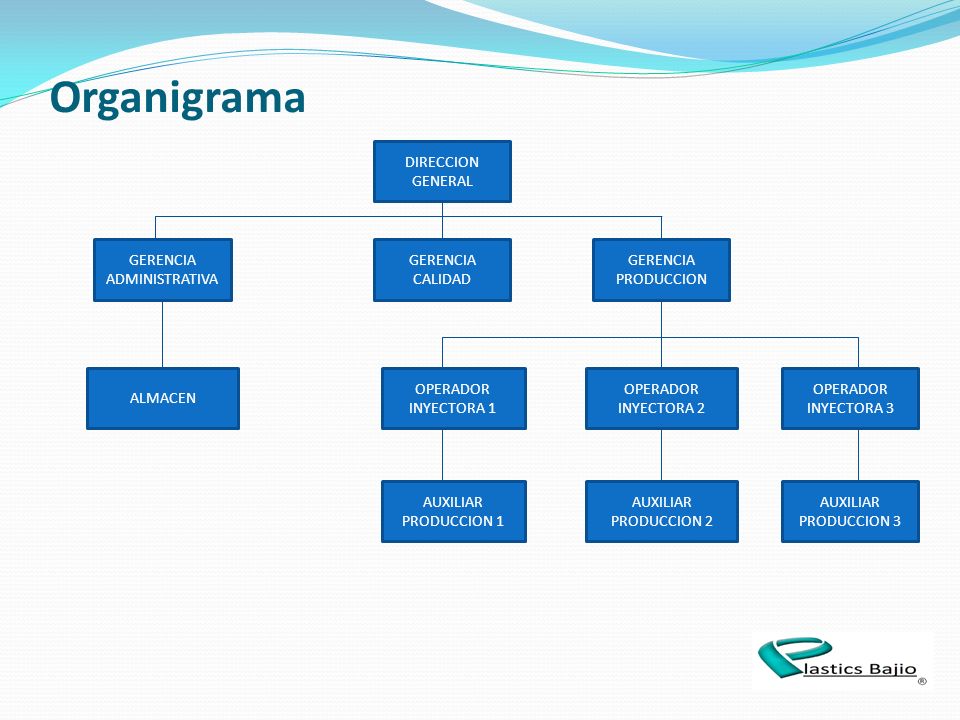 Organigrama

DIRECCION GENERAL

GERENCIA ADMINISTRATIVA

GERENCIA CALIDAD

GERENCIA PRODUCCION

ALMACEN

OPERADOR INYECTORA 1

OPERADOR INYECTORA 2

OPERADOR INYECTORA 3

AUXILIAR PRODUCCION 1

AUXILIAR PRODUCCION 2

AUXILIAR PRODUCCION 3

Plastics Bajio ®